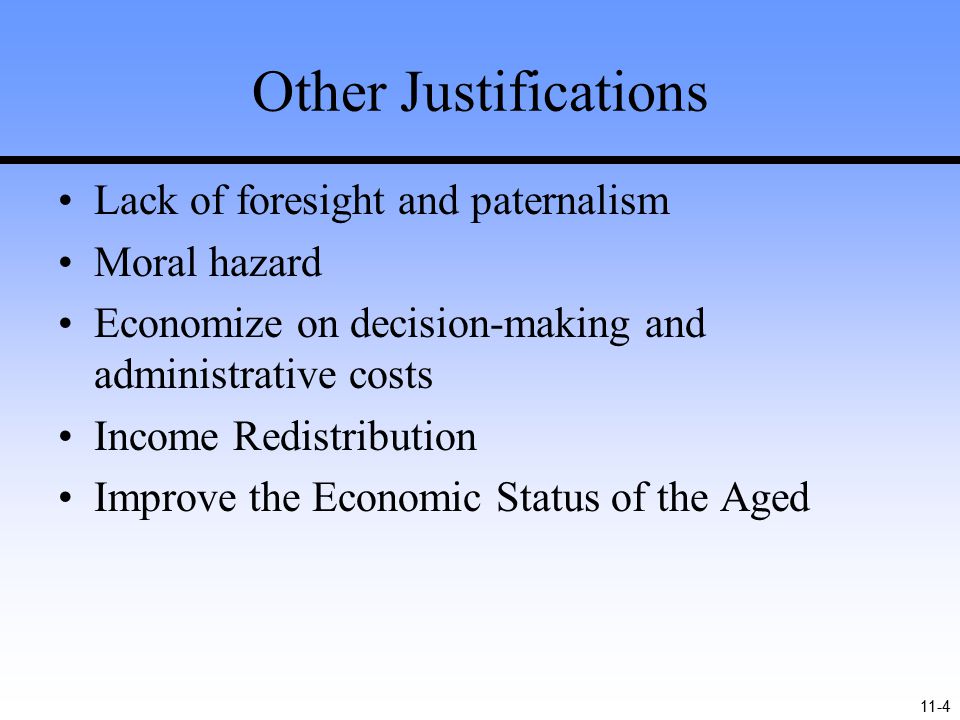 Other Justifications

• Lack of foresight and paternalism
• Moral hazard
• Economize on decision-making and administrative costs
• Income Redistribution
• Improve the Economic Status of the Aged

11-4